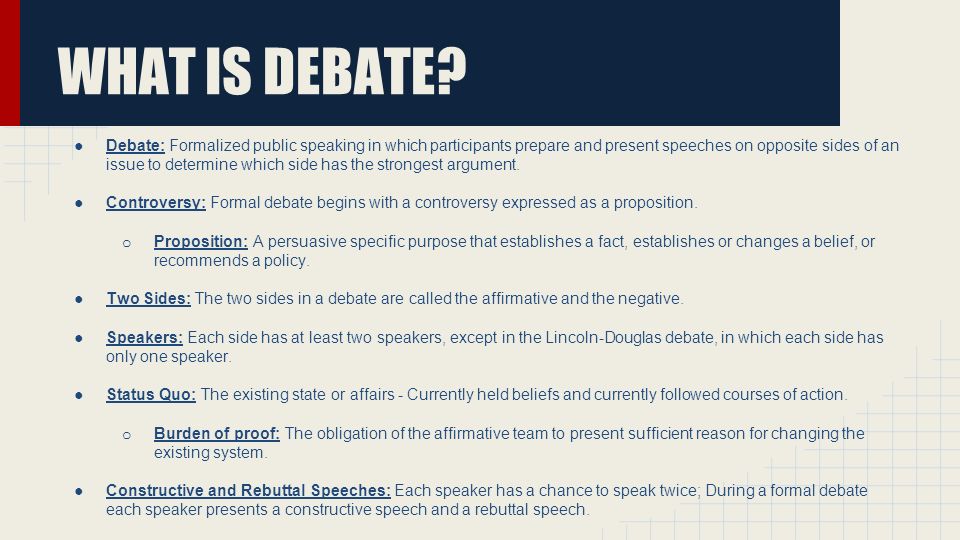 WHAT IS DEBATE?

● Debate: Formalized public speaking in which participants prepare and present speeches on opposite sides of an issue to determine which side has the strongest argument.

● Controversy: Formal debate begins with a controversy expressed as a proposition.

○ Proposition: A persuasive specific purpose that establishes a fact, establishes or changes a belief, or recommends a policy.

● Two Sides: The two sides in a debate are called the affirmative and the negative.

● Speakers: Each side has at least two speakers, except in the Lincoln-Douglas debate, in which each side has only one speaker.

● Status Quo: The existing state or affairs - Currently held beliefs and currently followed courses of action.

○ Burden of proof: The obligation of the affirmative team to present sufficient reason for changing the existing system.

● Constructive and Rebuttal Speeches: Each speaker has a chance to speak twice; During a formal debate each speaker presents a constructive speech and a rebuttal speech.